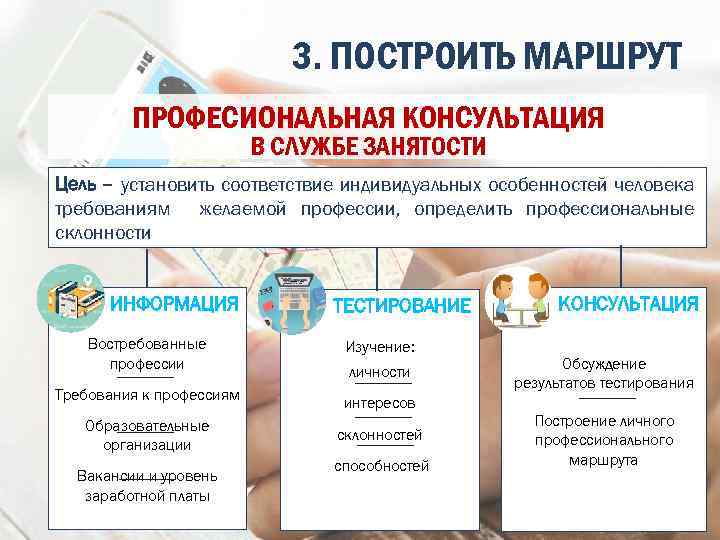 3. ПОСТРОИТЬ МАРШРУТ

ПРОФЕСИОНАЛЬНАЯ КОНСУЛЬТАЦИЯ
В СЛУЖБЕ ЗАНЯТОСТИ

Цель – установить соответствие индивидуальных особенностей человека требованиям желаемой профессии, определить профессиональные склонности

ИНФОРМАЦИЯ

Востребованные профессии

Требования к профессиям

Образовательные организации

Вакансии и уровень заработной платы

ТЕСТИРОВАНИЕ

Изучение:

личности

интересов

склонностей

способностей

КОНСУЛЬТАЦИЯ

Обсуждение результатов тестирования

Построение личного профессионального маршрута